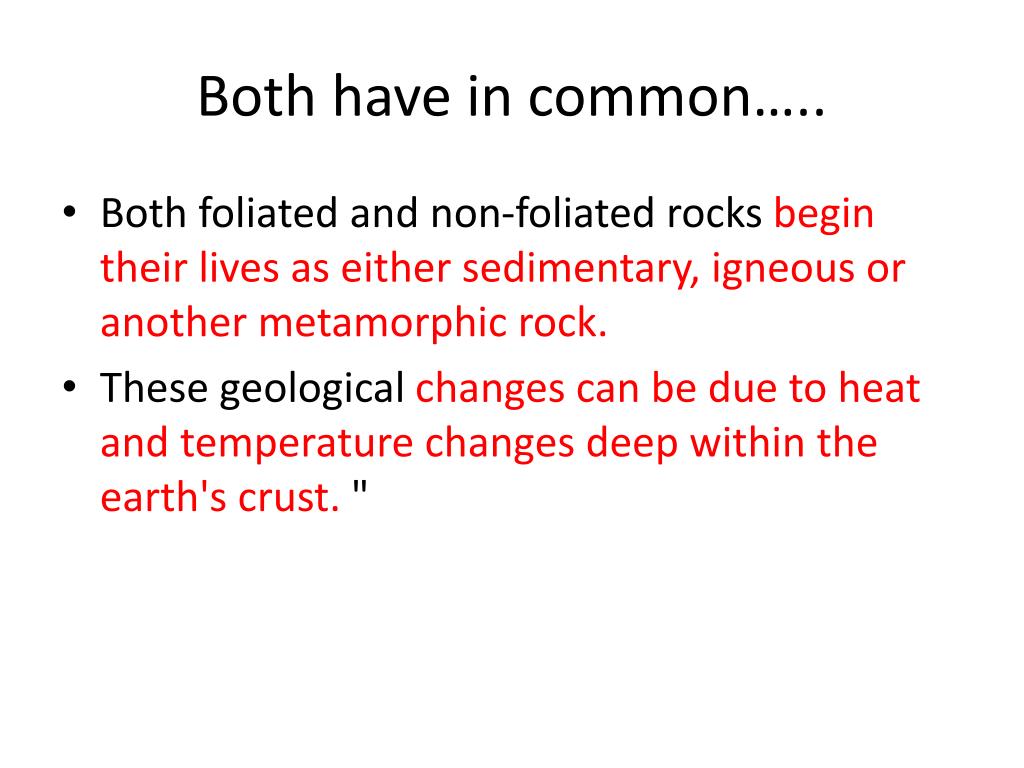 Both have in common…..

• Both foliated and non-foliated rocks begin their lives as either sedimentary, igneous or another metamorphic rock.
• These geological changes can be due to heat and temperature changes deep within the earth's crust. "